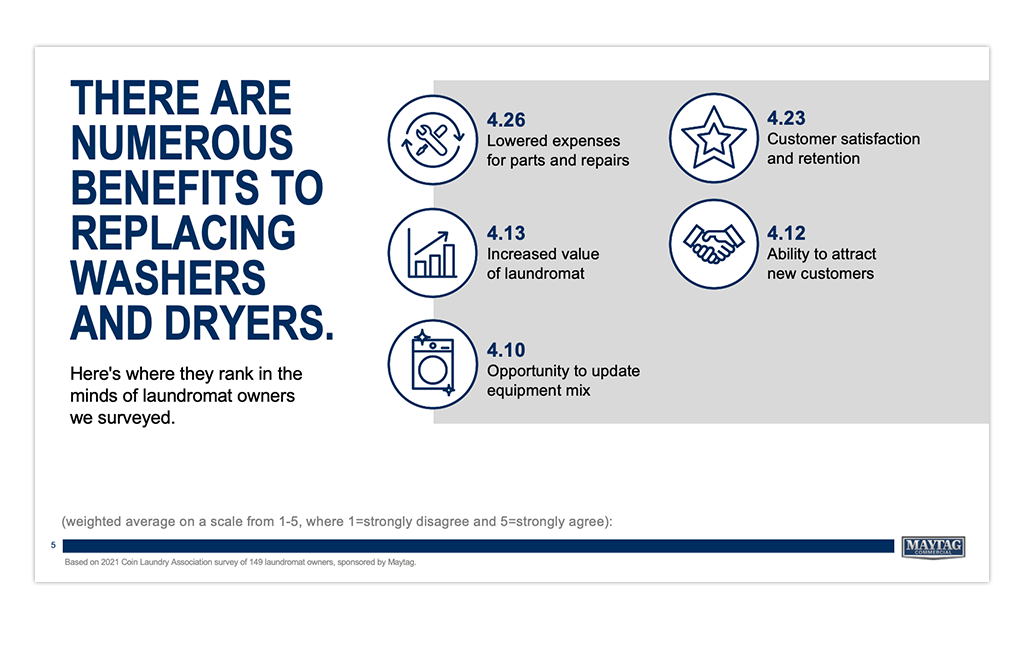 THERE ARE NUMEROUS BENEFITS TO REPLACING WASHERS AND DRYERS.

Here's where they rank in the minds of laundromat owners we surveyed.

4.26
Lowered expenses for parts and repairs

4.13
Increased value of laundromat

4.10
Opportunity to update equipment mix

4.23
Customer satisfaction and retention

4.12
Ability to attract new customers

(weighted average on a scale from 1-5, where 1=strongly disagree and 5=strongly agree):

5

MAYTAG COMMERCIAL

Based on 2021 Coin Laundry Association survey of 149 laundromat owners, sponsored by Maytag.